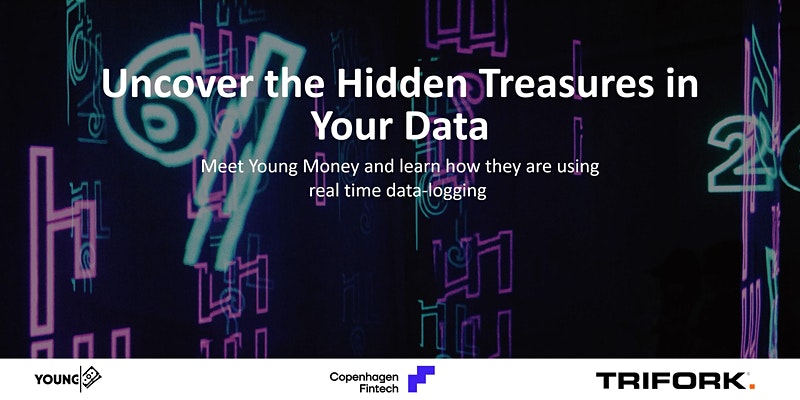 Uncover the Hidden Treasures in Your Data

Meet Young Money and learn how they are using real time data-logging

YOUNG

Copenhagen Fintech

TRIFORK.